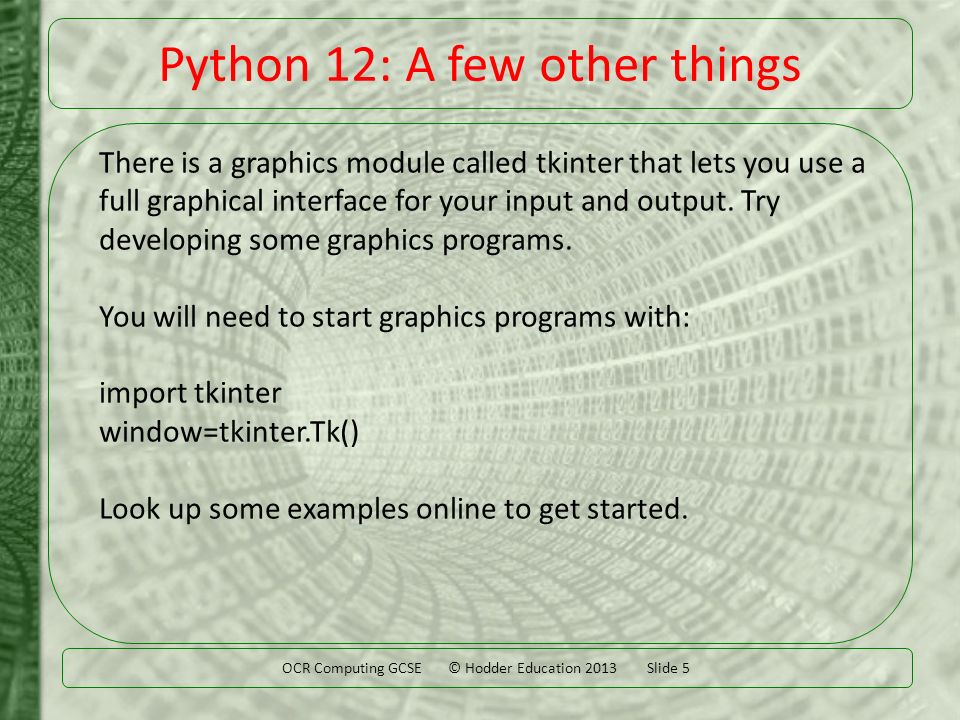 Python 12: A few other things

There is a graphics module called tkinter that lets you use a full graphical interface for your input and output. Try developing some graphics programs.

You will need to start graphics programs with:

import tkinter
window=tkinter.Tk()

Look up some examples online to get started.

OCR Computing GCSE © Hodder Education 2013 Slide 5